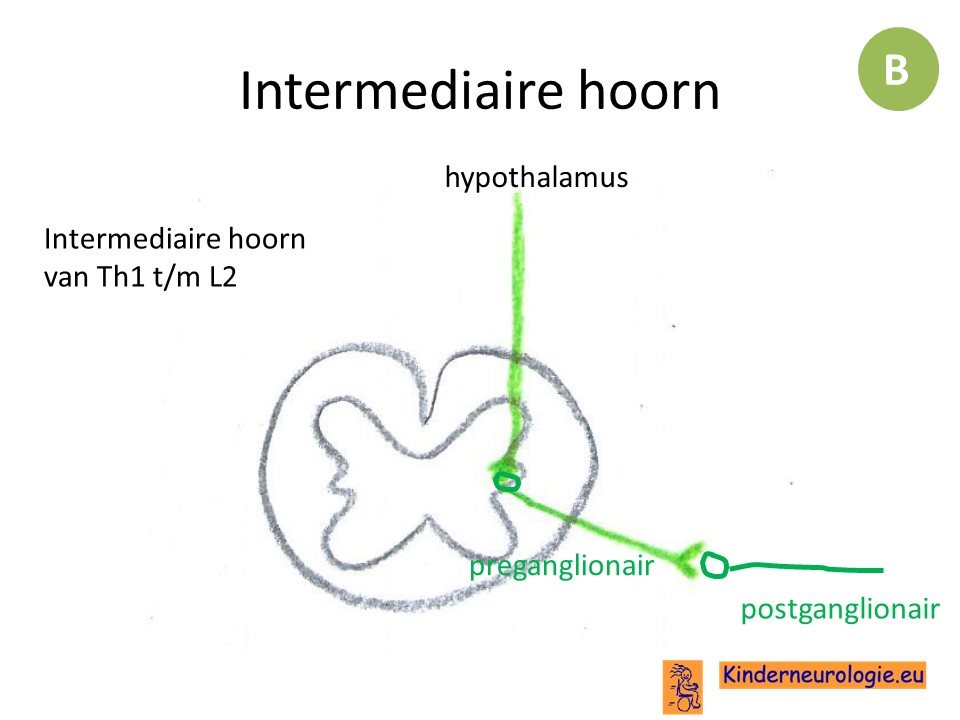 Intermediaire hoorn

B

hypothalamus

Intermediaire hoorn van Th1 t/m L2

preganglionair

postganglionair

Kinderneurologie.eu